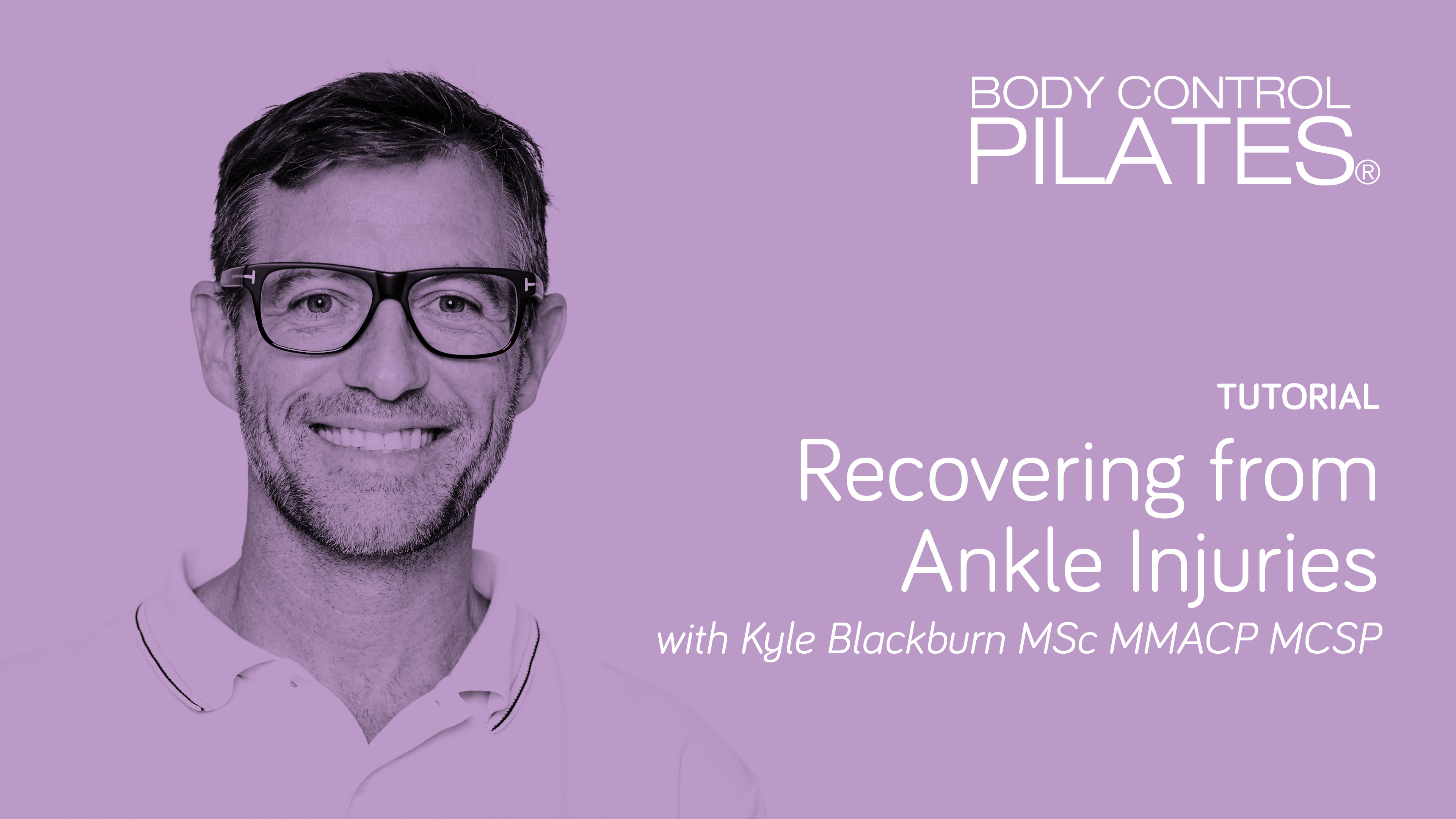 BODY CONTROL
PILATES®

TUTORIAL

Recovering from Ankle Injuries

with Kyle Blackburn MSc MMACP MCSP